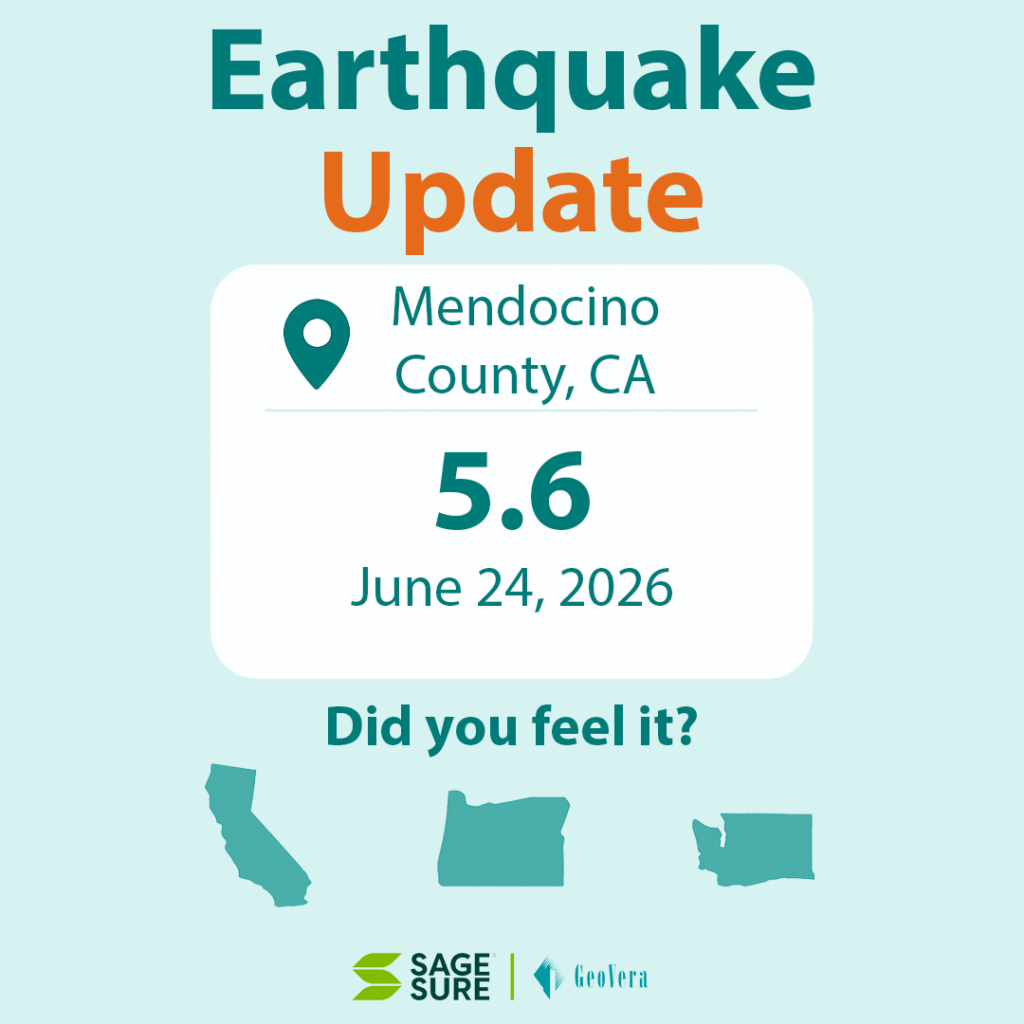 Earthquake Update

Mendocino County, CA

5.6

June 24, 2026

Did you feel it?

SAGE SURE | GeoVera